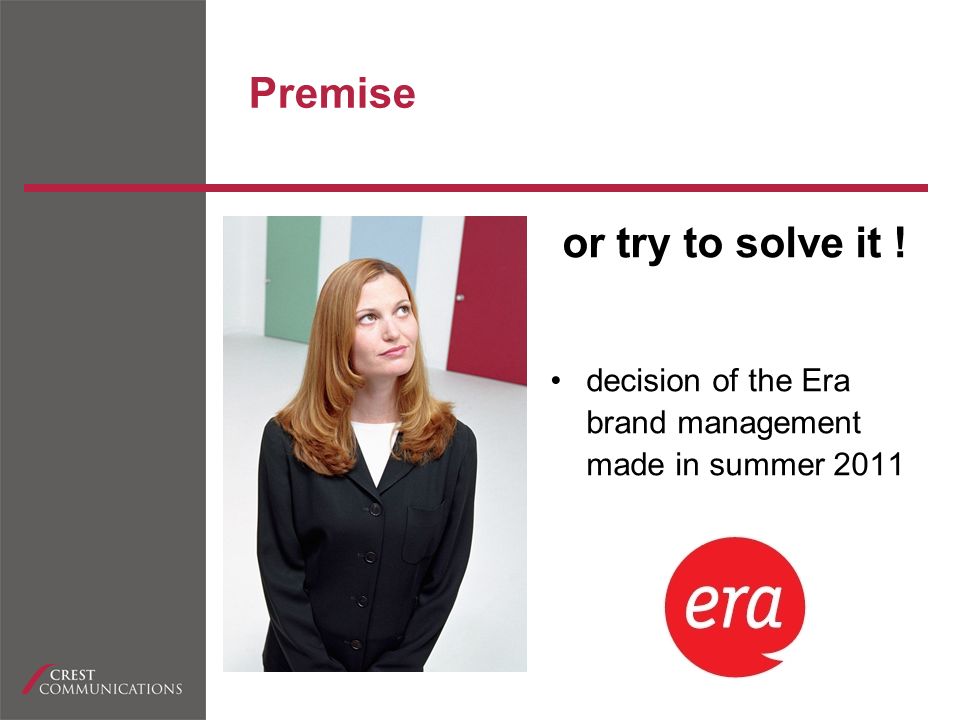 Premise

or try to solve it !

• decision of the Era brand management made in summer 2011

era

CREST
COMMUNICATIONS